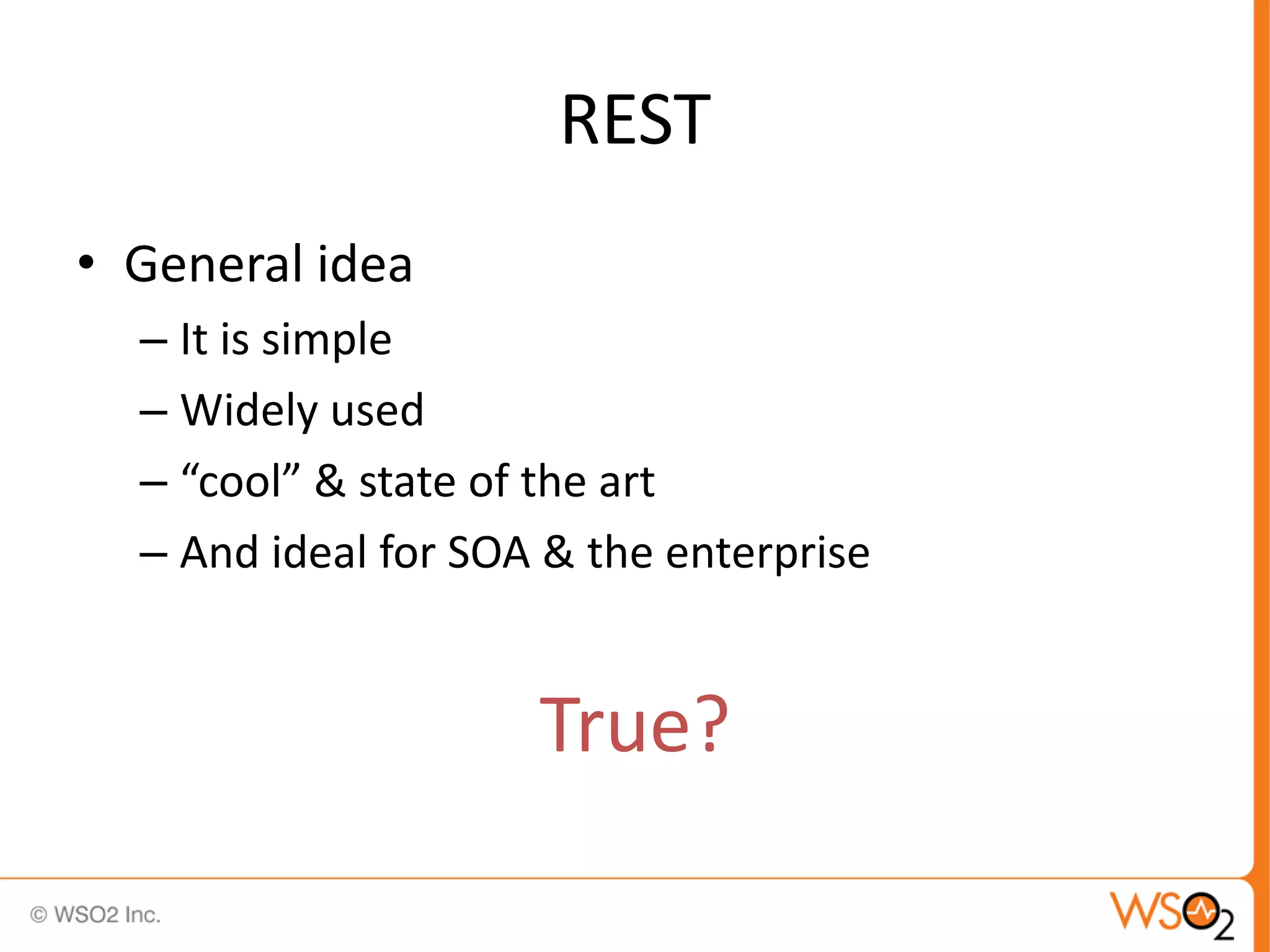 REST

• General idea
– It is simple
– Widely used
– “cool” & state of the art
– And ideal for SOA & the enterprise

True?

© WSO2 Inc.

WSO2